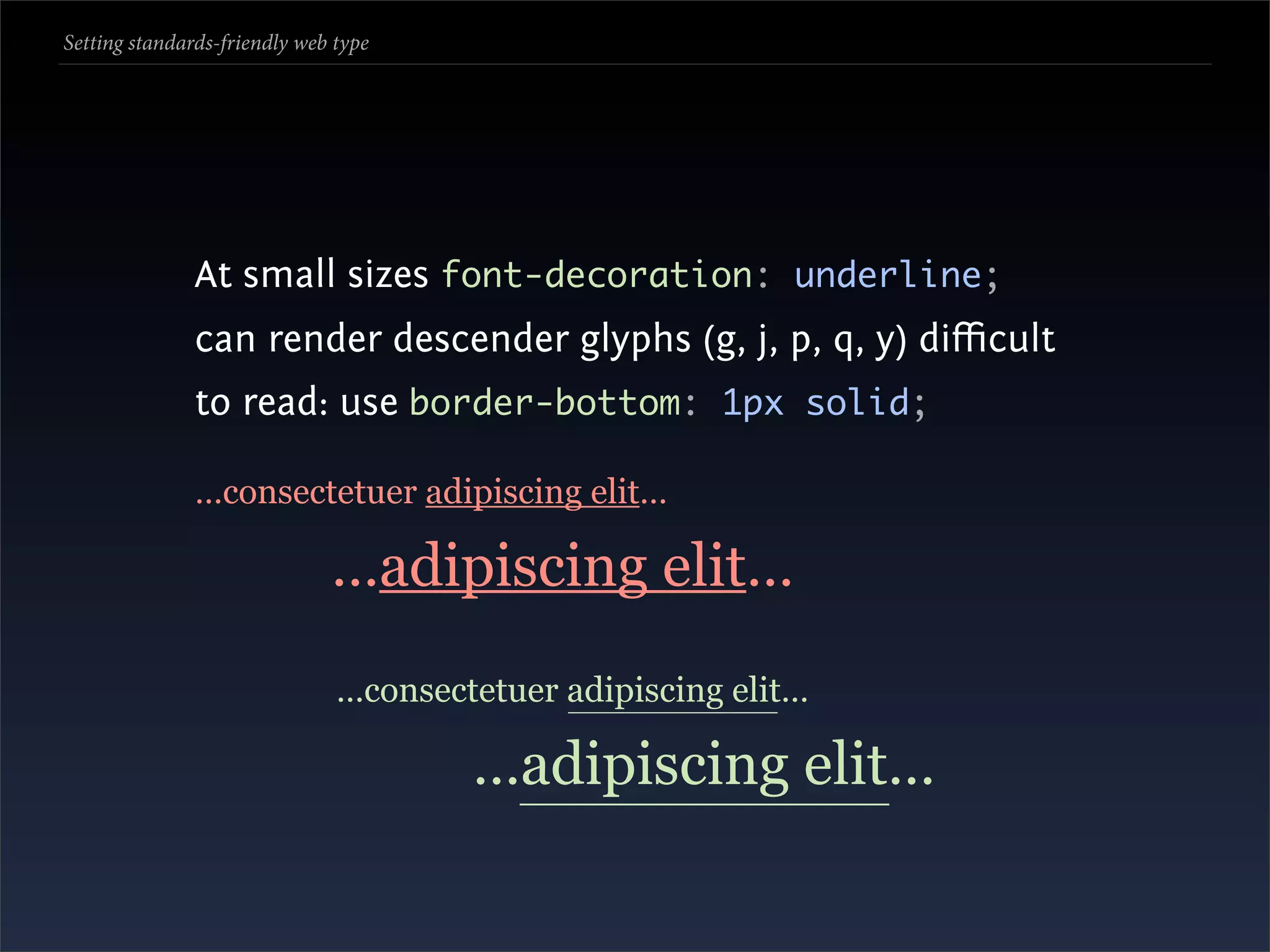 Setting standards-friendly web type

At small sizes font-decoration: underline; can render descender glyphs (g, j, p, q, y) difficult to read: use border-bottom: 1px solid;

...consectetuer adipiscing elit...

...adipiscing elit...

...consectetuer adipiscing elit...

...adipiscing elit...